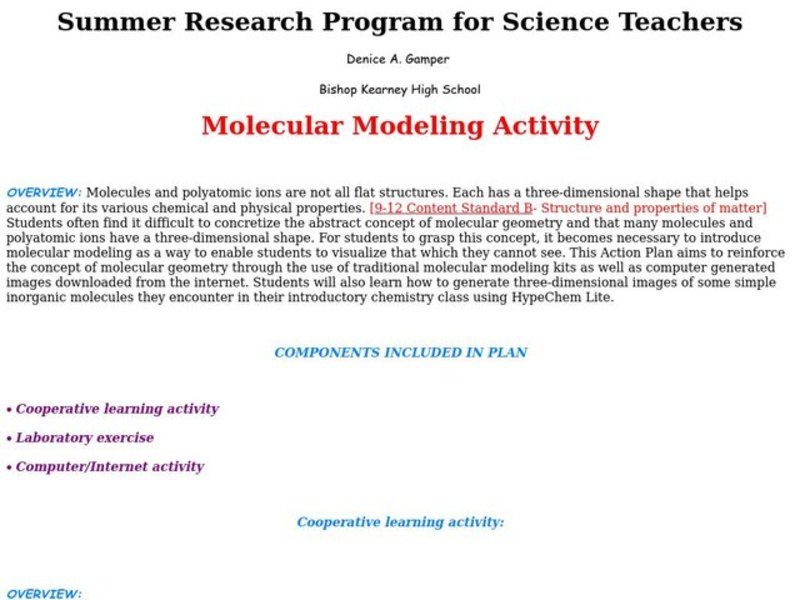 Summer Research Program for Science Teachers

Denice A. Gamper

Bishop Kearney High School

Molecular Modeling Activity

OVERVIEW: Molecules and polyatomic ions are not all flat structures. Each has a three-dimensional shape that helps account for its various chemical and physical properties. [9-12 Content Standard B- Structure and properties of matter] Students often find it difficult to concretize the abstract concept of molecular geometry and that many molecules and polyatomic ions have a three-dimensional shape. For students to grasp this concept, it becomes necessary to introduce molecular modeling as a way to enable students to visualize that which they cannot see. This Action Plan aims to reinforce the concept of molecular geometry through the use of traditional molecular modeling kits as well as computer generated images downloaded from the internet. Students will also learn how to generate three-dimensional images of some simple inorganic molecules they encounter in their introductory chemistry class using HypeChem Lite.

COMPONENTS INCLUDED IN PLAN

• Cooperative learning activity

• Laboratory exercise

• Computer/Internet activity

Cooperative learning activity:

OVERVIEW: